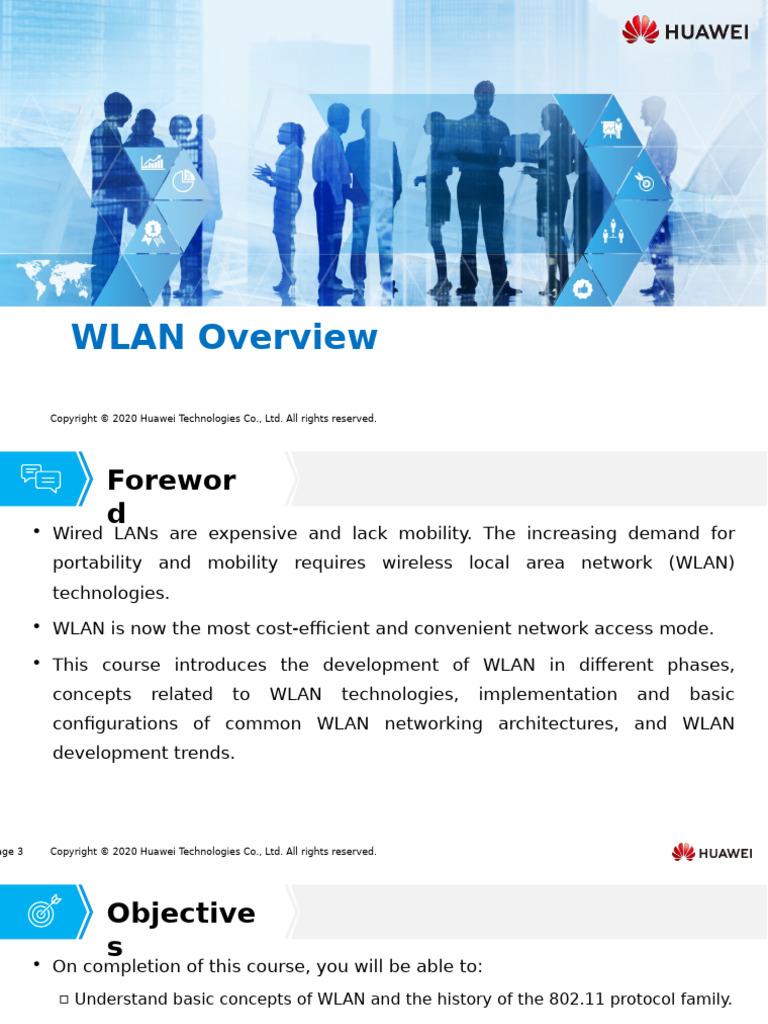 HUAWEI

WLAN Overview

Copyright © 2020 Huawei Technologies Co., Ltd. All rights reserved.

Foreword

• Wired LANs are expensive and lack mobility. The increasing demand for portability and mobility requires wireless local area network (WLAN) technologies.

• WLAN is now the most cost-efficient and convenient network access mode.

• This course introduces the development of WLAN in different phases, concepts related to WLAN technologies, implementation and basic configurations of common WLAN networking architectures, and WLAN development trends.

ge 3 Copyright © 2020 Huawei Technologies Co., Ltd. All rights reserved.

HUAWEI

Objectives

• On completion of this course, you will be able to:

▫ Understand basic concepts of WLAN and the history of the 802.11 protocol family.